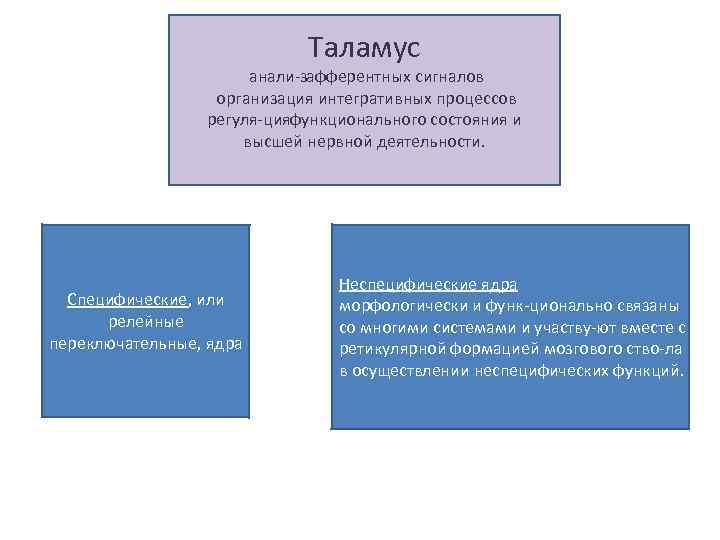 Таламус

анали-зафферентных сигналов организация интегративных процессов регуля-цияфункционального состояния и высшей нервной деятельности.

Специфические, или релейные переключательные, ядра

Неспецифические ядра морфологически и функ-ционально связаны со многими системами и участву-ют вместе с ретикулярной формацией мозгового ство-ла в осуществлении неспецифических функций.